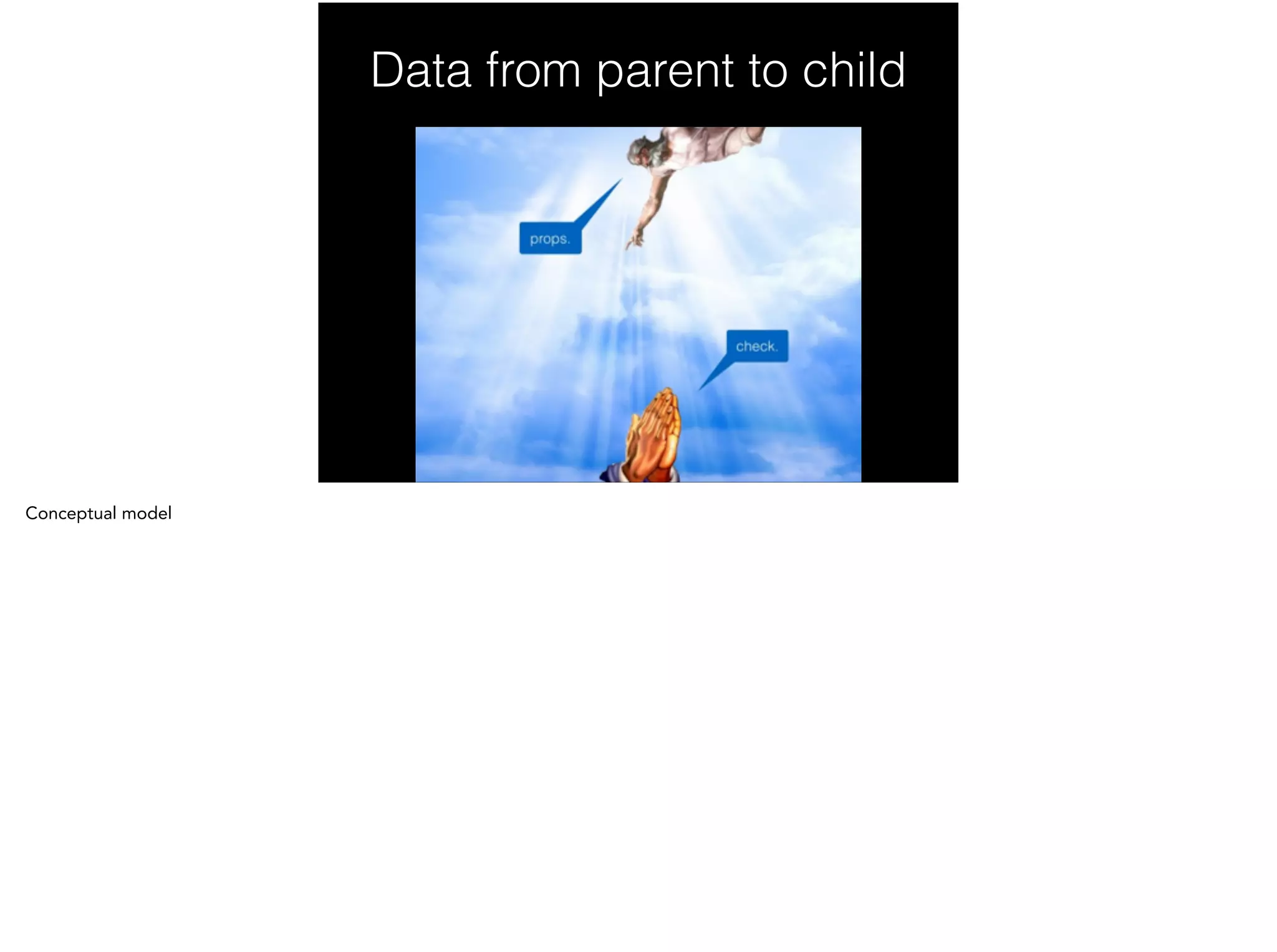 Data from parent to child

props.

check.

Conceptual model